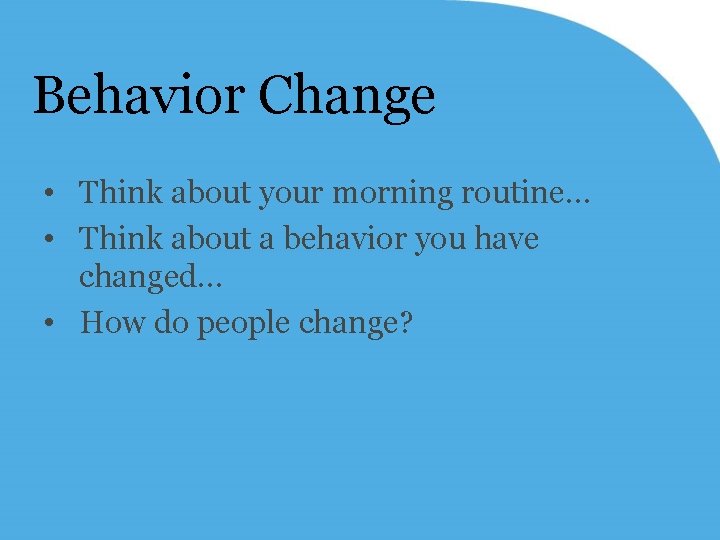 Behavior Change

• Think about your morning routine…
• Think about a behavior you have changed…
• How do people change?